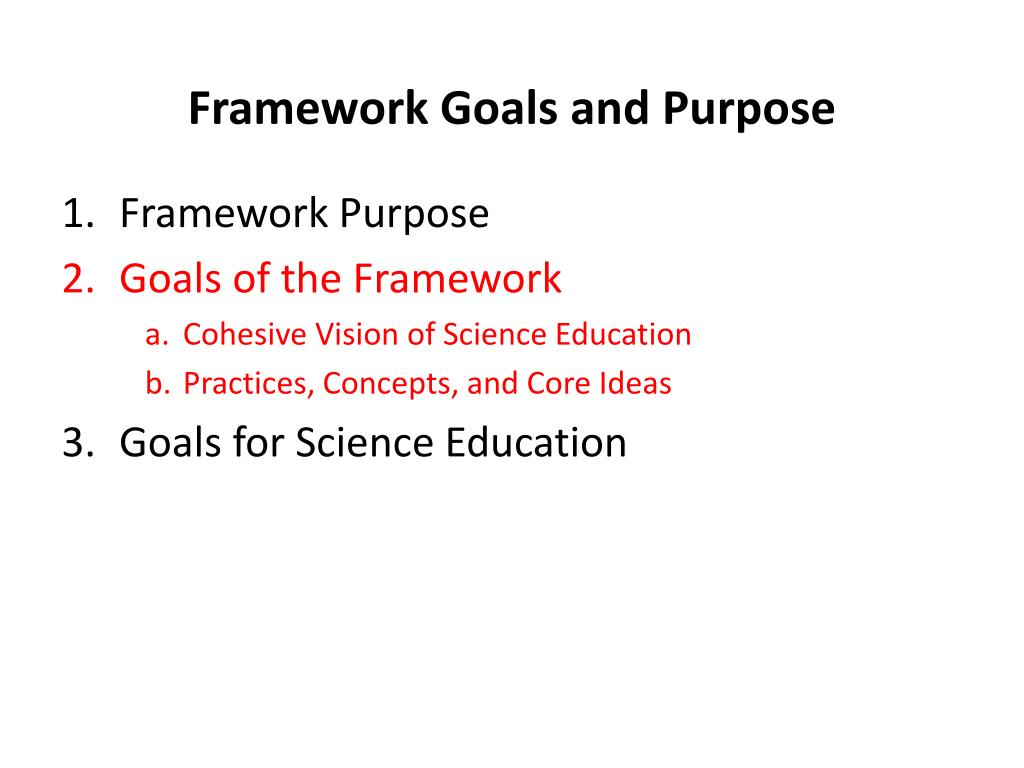 Framework Goals and Purpose

1. Framework Purpose
2. Goals of the Framework
a. Cohesive Vision of Science Education
b. Practices, Concepts, and Core Ideas
3. Goals for Science Education